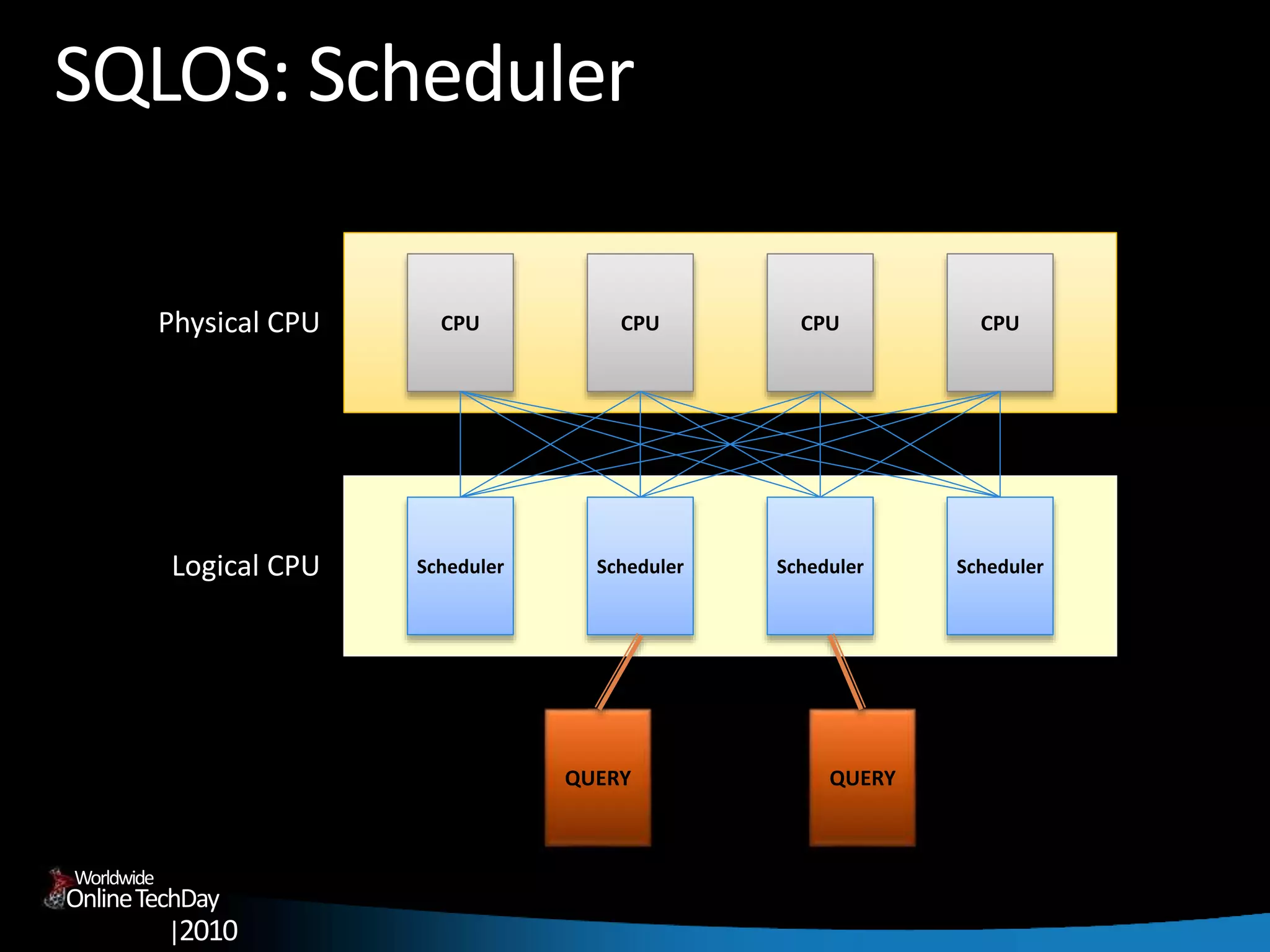 SQLOS: Scheduler

Physical CPU

CPU

CPU

CPU

CPU

Logical CPU

Scheduler

Scheduler

Scheduler

Scheduler

QUERY

QUERY

Worldwide
Online TechDay
|2010